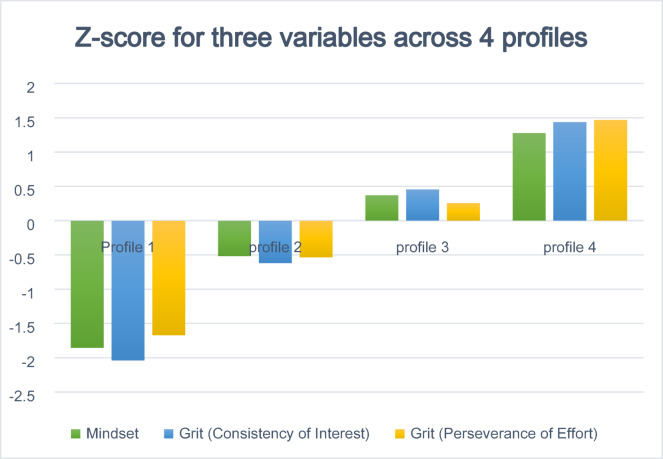 Z-score for three variables across 4 profiles

2
1.5
1
0.5
0
-0.5
-1
-1.5
-2
-2.5

Profile 1
profile 2
profile 3
profile 4

Mindset
Grit (Consistency of Interest)
Grit (Perseverance of Effort)